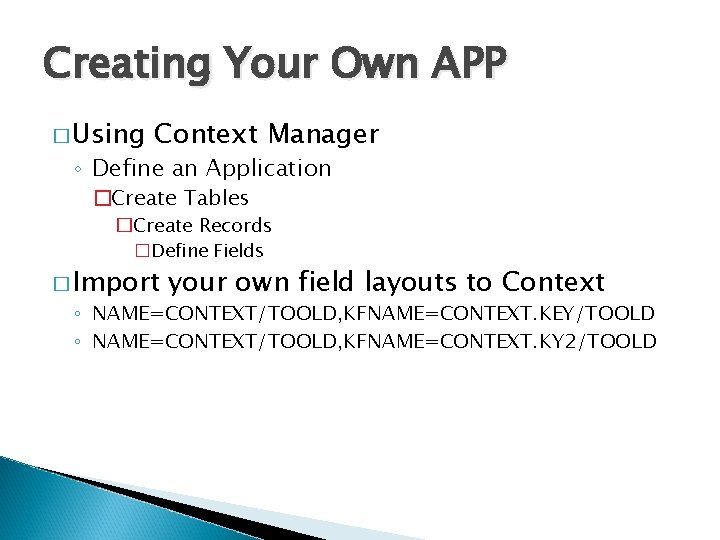 Creating Your Own APP

□ Using Context Manager
◦ Define an Application
□ Create Tables
□ Create Records
□ Define Fields

□ Import your own field layouts to Context
◦ NAME=CONTEXT/TOOLD,KFNAME=CONTEXT.KEY/TOOLD
◦ NAME=CONTEXT/TOOLD,KFNAME=CONTEXT.KY2/TOOLD